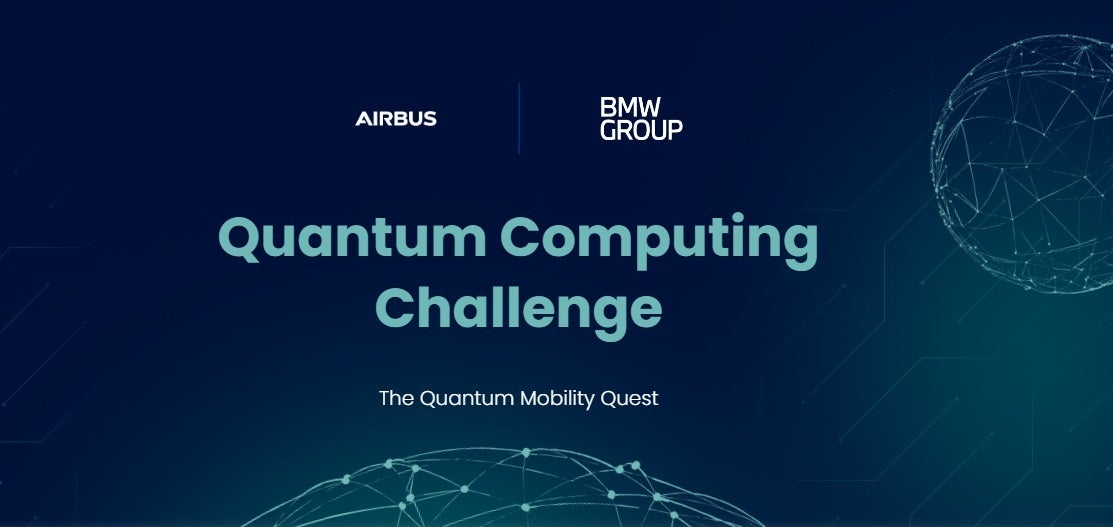 AIRBUS

BMW
GROUP

Quantum Computing Challenge

The Quantum Mobility Quest